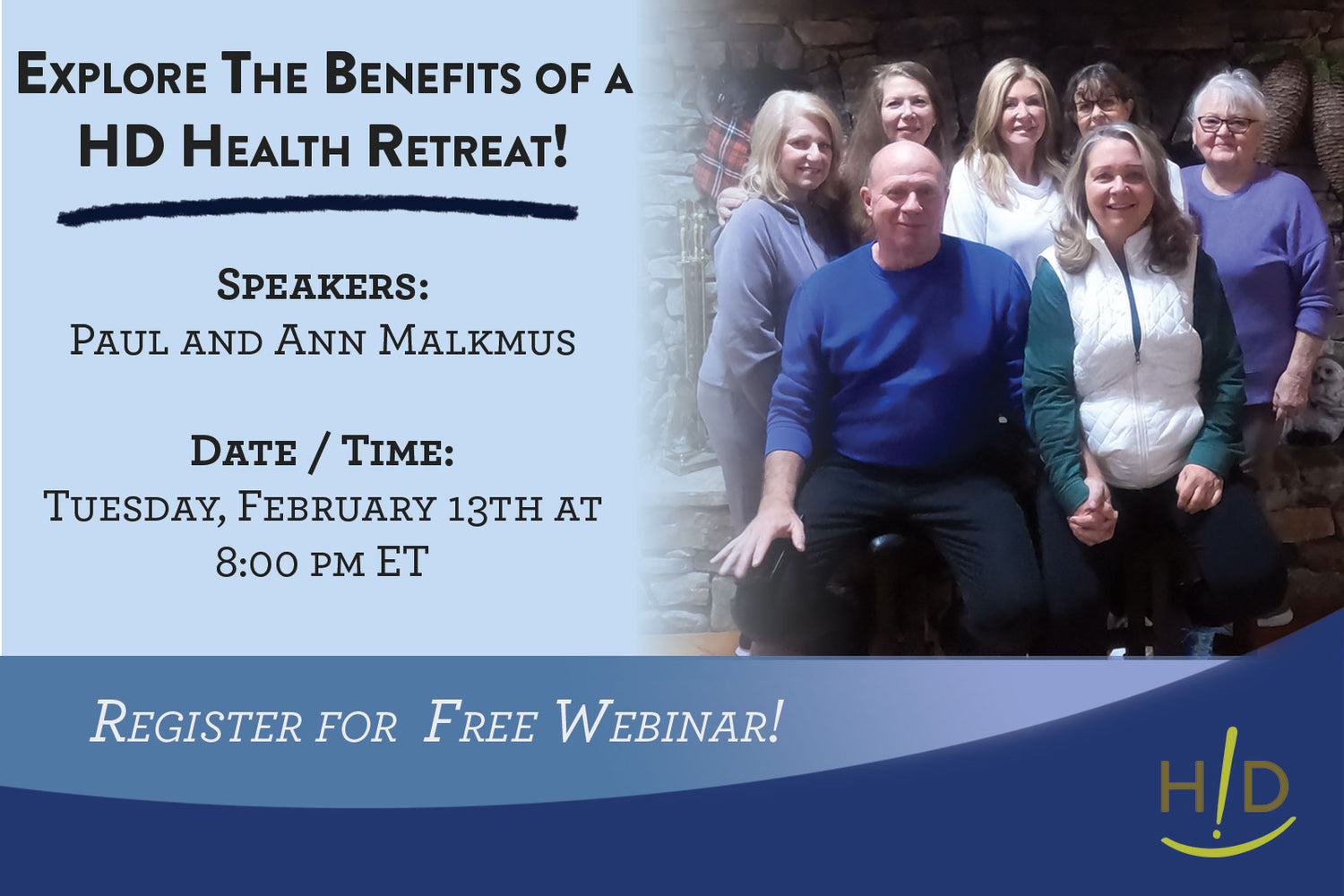 Explore The Benefits of a HD Health Retreat!

Speakers:
Paul and Ann Malkmus

Date / Time:
Tuesday, February 13th at 8:00 pm ET

Register for Free Webinar!

H!D